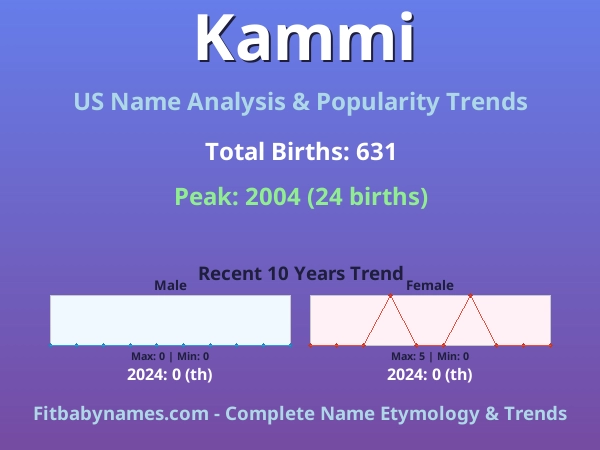 Kammi

US Name Analysis & Popularity Trends

Total Births: 631

Peak: 2004 (24 births)

Recent 10 Years Trend

Male

Max: 0 | Min: 0

2024: 0 (th)

Female

Max: 5 | Min: 0

2024: 0 (th)

Fitbabynames.com - Complete Name Etymology & Trends